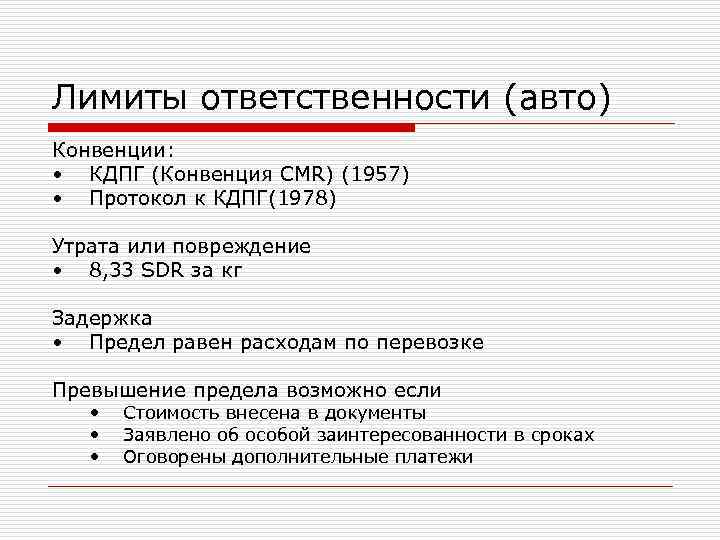 Лимиты ответственности (авто)

Конвенции:
• КДПГ (Конвенция CMR) (1957)
• Протокол к КДПГ(1978)

Утрата или повреждение
• 8,33 SDR за кг

Задержка
• Предел равен расходам по перевозке

Превышение предела возможно если
• Стоимость внесена в документы
• Заявлено об особой заинтересованности в сроках
• Оговорены дополнительные платежи